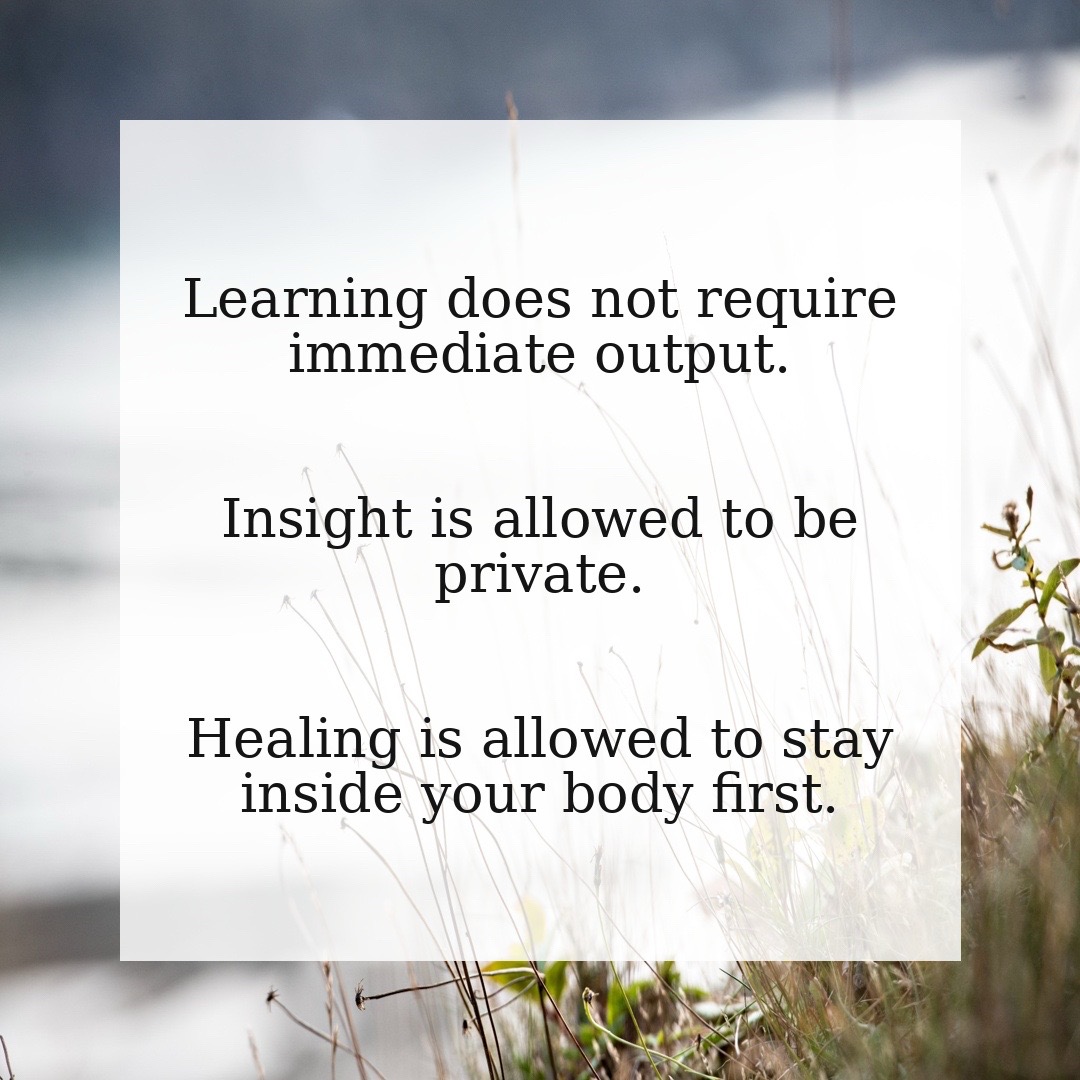 Learning does not require immediate output.

Insight is allowed to be private.

Healing is allowed to stay inside your body first.